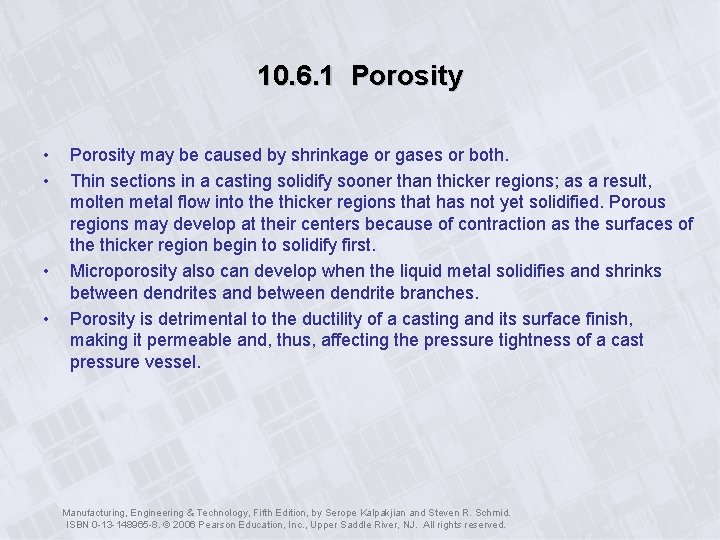 10.6.1 Porosity

• Porosity may be caused by shrinkage or gases or both.
• Thin sections in a casting solidify sooner than thicker regions; as a result, molten metal flow into the thicker regions that has not yet solidified. Porous regions may develop at their centers because of contraction as the surfaces of the thicker region begin to solidify first.
• Microporosity also can develop when the liquid metal solidifies and shrinks between dendrites and between dendrite branches.
• Porosity is detrimental to the ductility of a casting and its surface finish, making it permeable and, thus, affecting the pressure tightness of a cast pressure vessel.

Manufacturing, Engineering & Technology, Fifth Edition, by Serope Kalpakjian and Steven R. Schmid.
ISBN 0-13-148965-8. © 2006 Pearson Education, Inc., Upper Saddle River, NJ. All rights reserved.